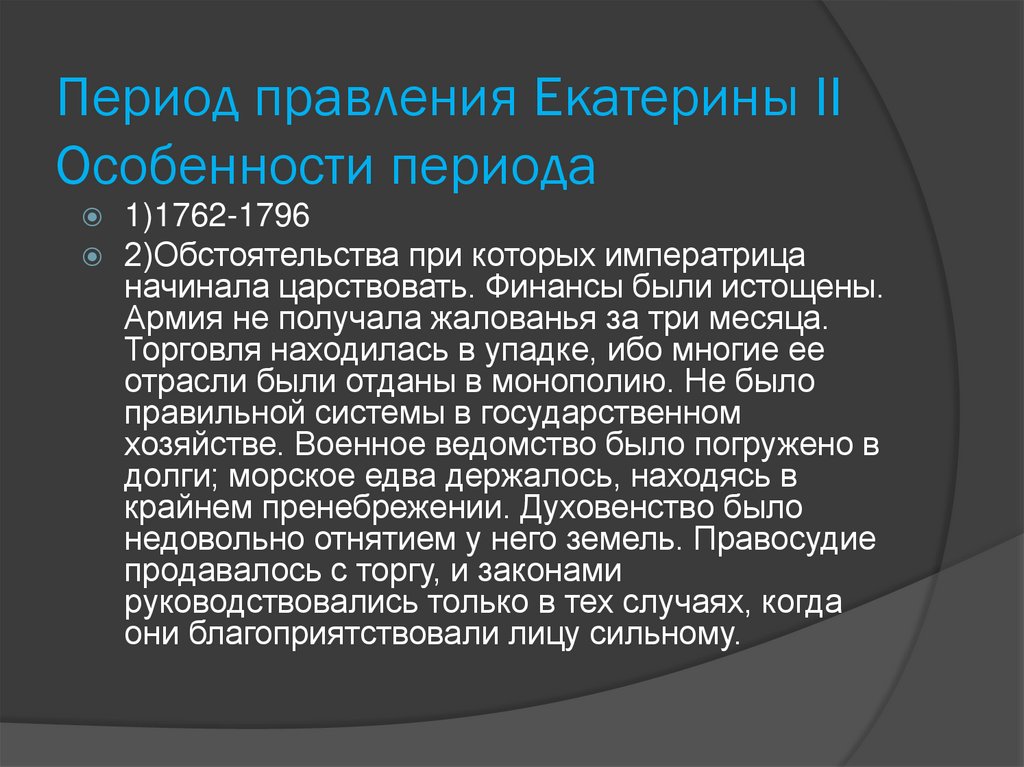 Период правления Екатерины II Особенности периода

1)1762-1796

2)Обстоятельства при которых императрица начинала царствовать. Финансы были истощены. Армия не получала жалованья за три месяца. Торговля находилась в упадке, ибо многие ее отрасли были отданы в монополию. Не было правильной системы в государственном хозяйстве. Военное ведомство было погружено в долги; морское едва держалось, находясь в крайнем пренебрежении. Духовенство было недовольно отнятием у него земель. Правосудие продавалось с торгу, и законами руководствовались только в тех случаях, когда они благоприятствовали лицу сильному.